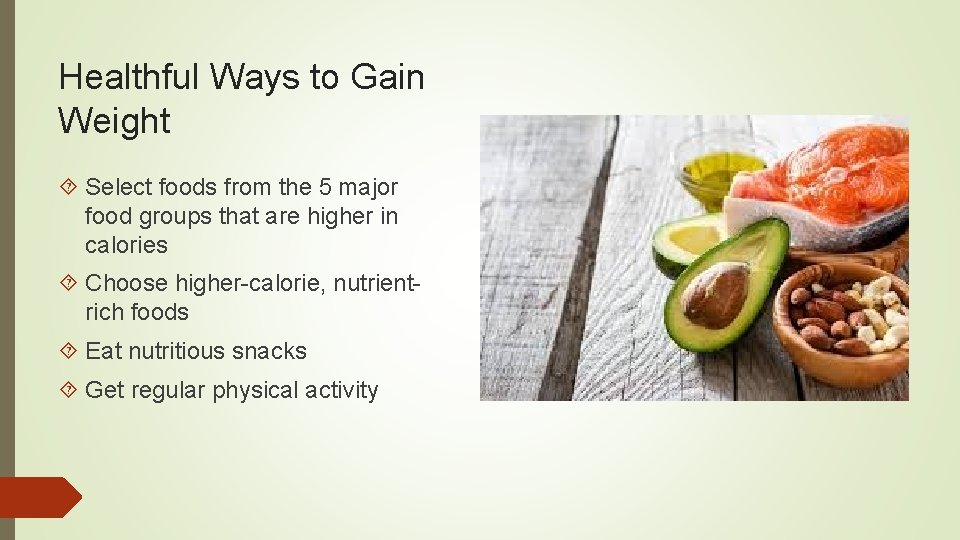 Healthful Ways to Gain Weight

Select foods from the 5 major food groups that are higher in calories

Choose higher-calorie, nutrient-rich foods

Eat nutritious snacks

Get regular physical activity